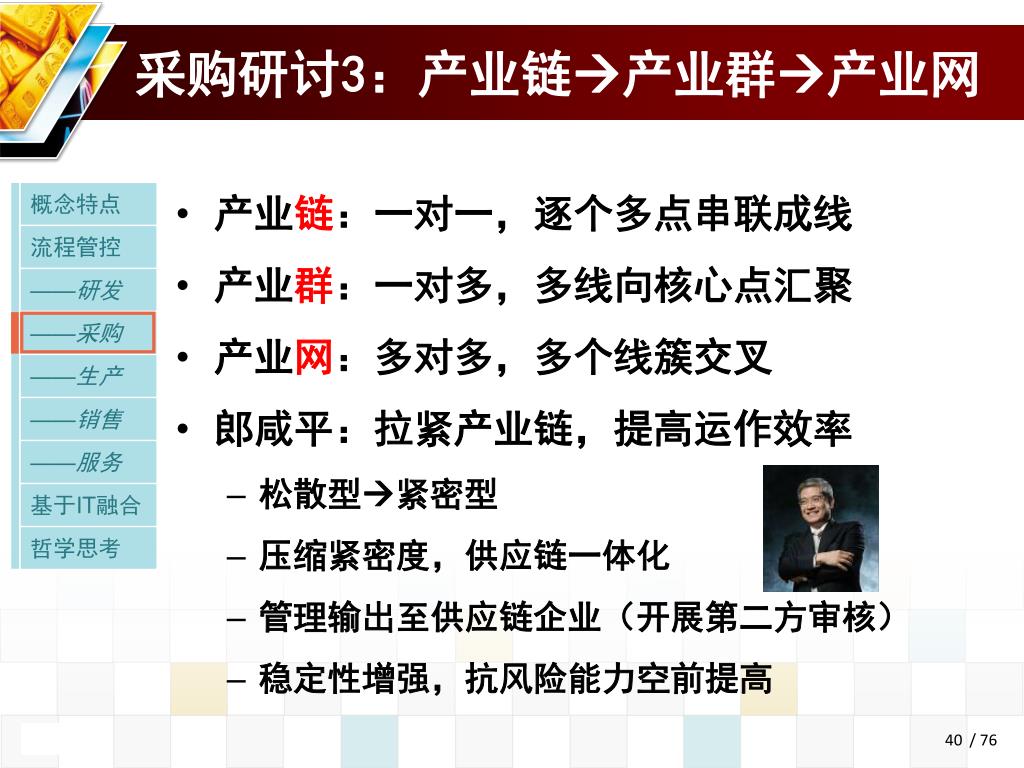 采购研讨3：产业链→产业群→产业网

概念特点
流程管控
——研发
——采购
——生产
——销售
——服务
基于IT融合
哲学思考

• 产业链：一对一，逐个多点串联成线
• 产业群：一对多，多线向核心点汇聚
• 产业网：多对多，多个线簇交叉
• 郎咸平：拉紧产业链，提高运作效率
– 松散型→紧密型
– 压缩紧密度，供应链一体化
– 管理输出至供应链企业（开展第二方审核）
– 稳定性增强，抗风险能力空前提高

40 / 76